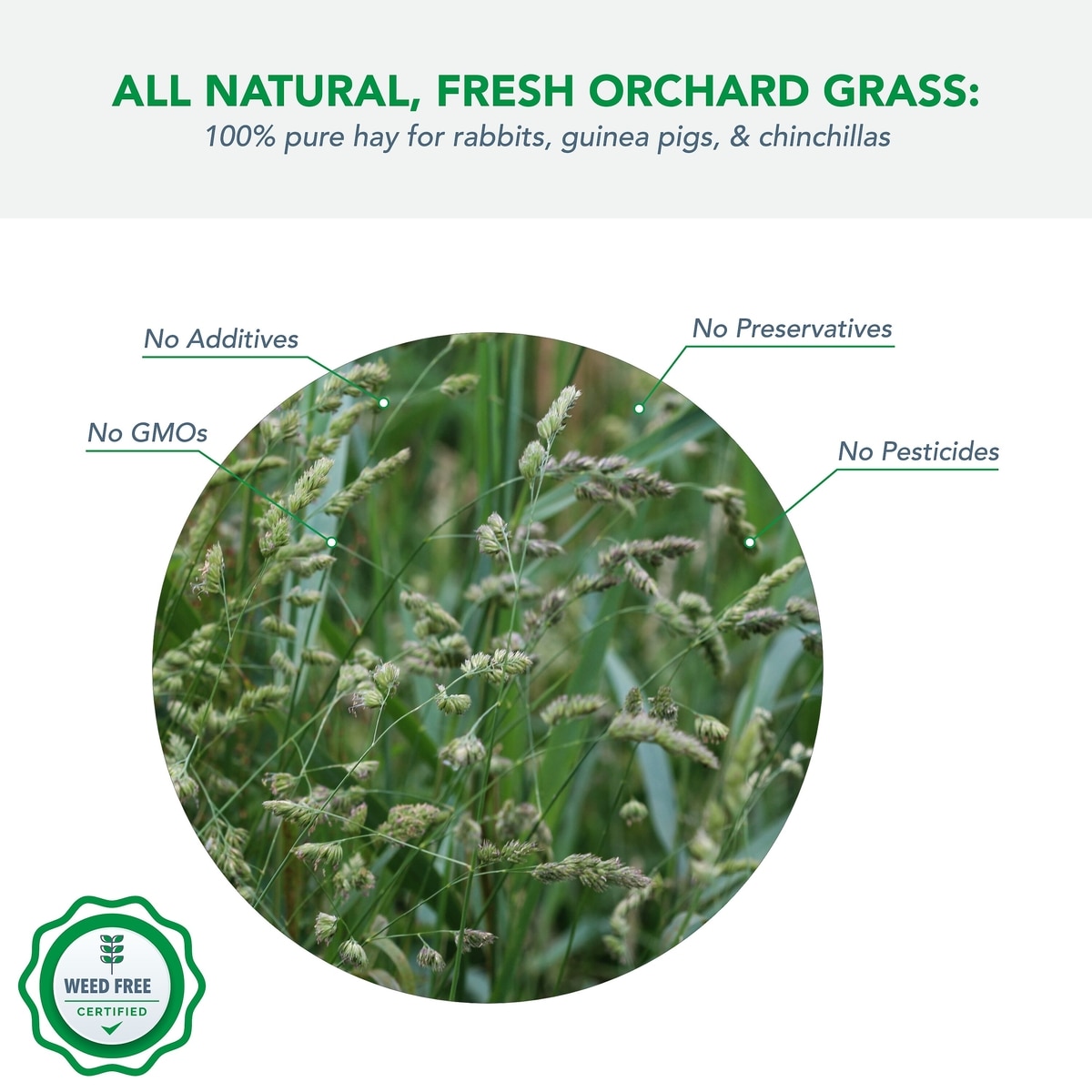 ALL NATURAL, FRESH ORCHARD GRASS:
100% pure hay for rabbits, guinea pigs, & chinchillas

No Additives

No Preservatives

No GMOs

No Pesticides

WEED FREE
CERTIFIED